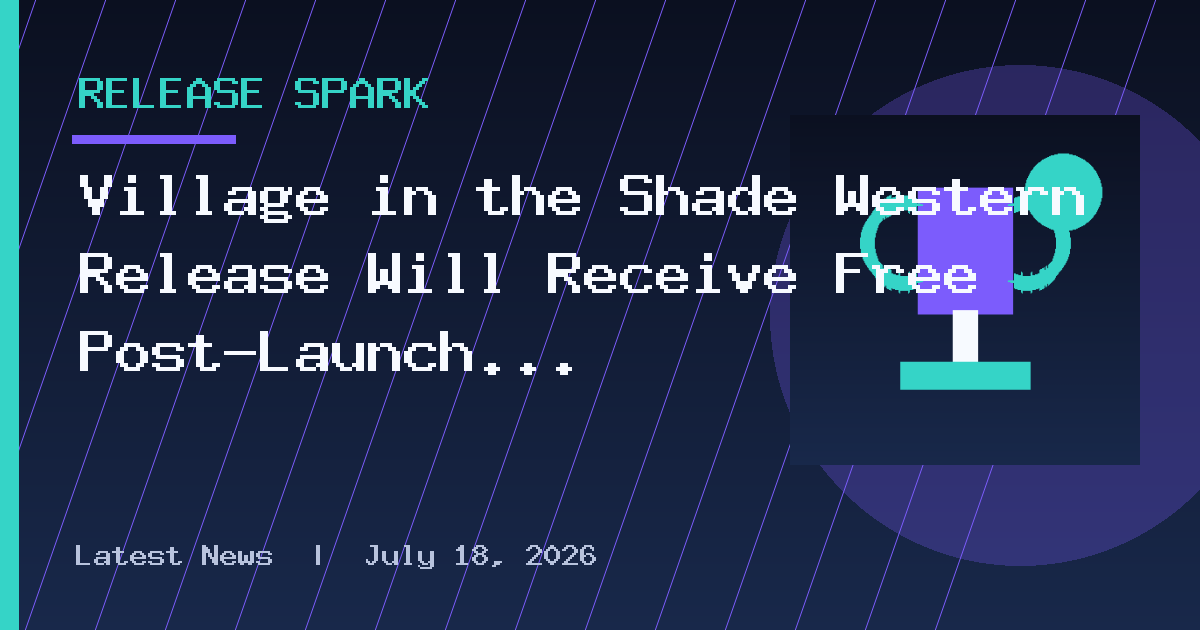 RELEASE SPARK

Village in the Shade Western Release Will Receive Free Post-Launch...

Latest News | July 18, 2026